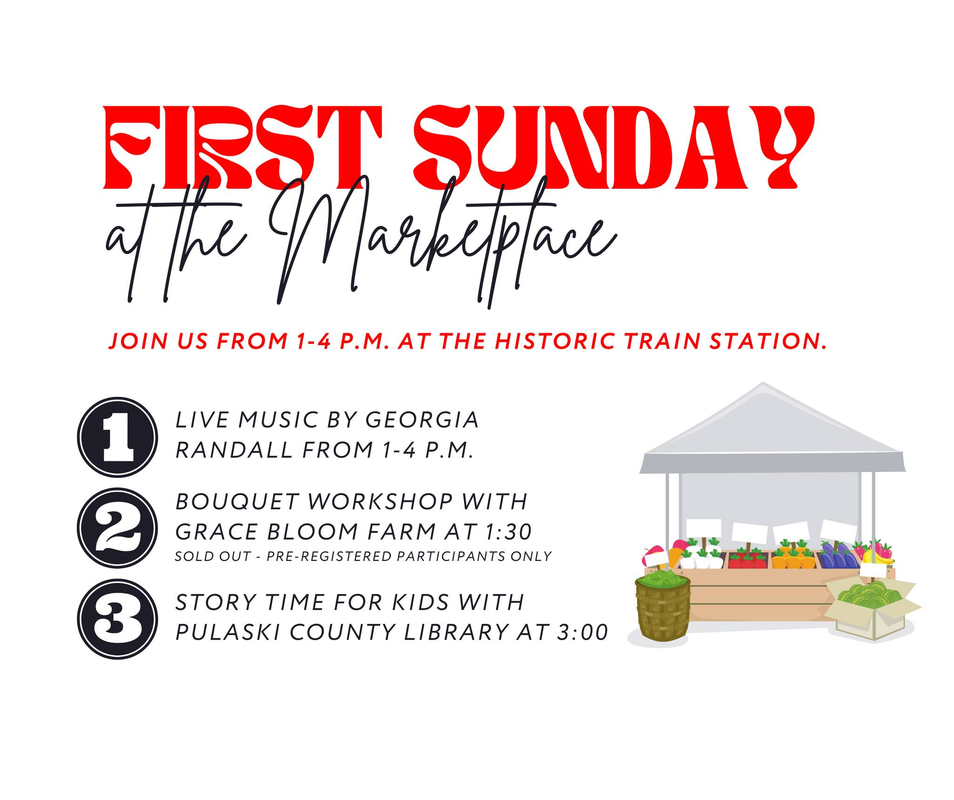 FIRST SUNDAY
at the Marketplace

JOIN US FROM 1-4 P.M. AT THE HISTORIC TRAIN STATION.

1 LIVE MUSIC BY GEORGIA RANDALL FROM 1-4 P.M.

2 BOUQUET WORKSHOP WITH GRACE BLOOM FARM AT 1:30
SOLD OUT - PRE-REGISTERED PARTICIPANTS ONLY

3 STORY TIME FOR KIDS WITH PULASKI COUNTY LIBRARY AT 3:00